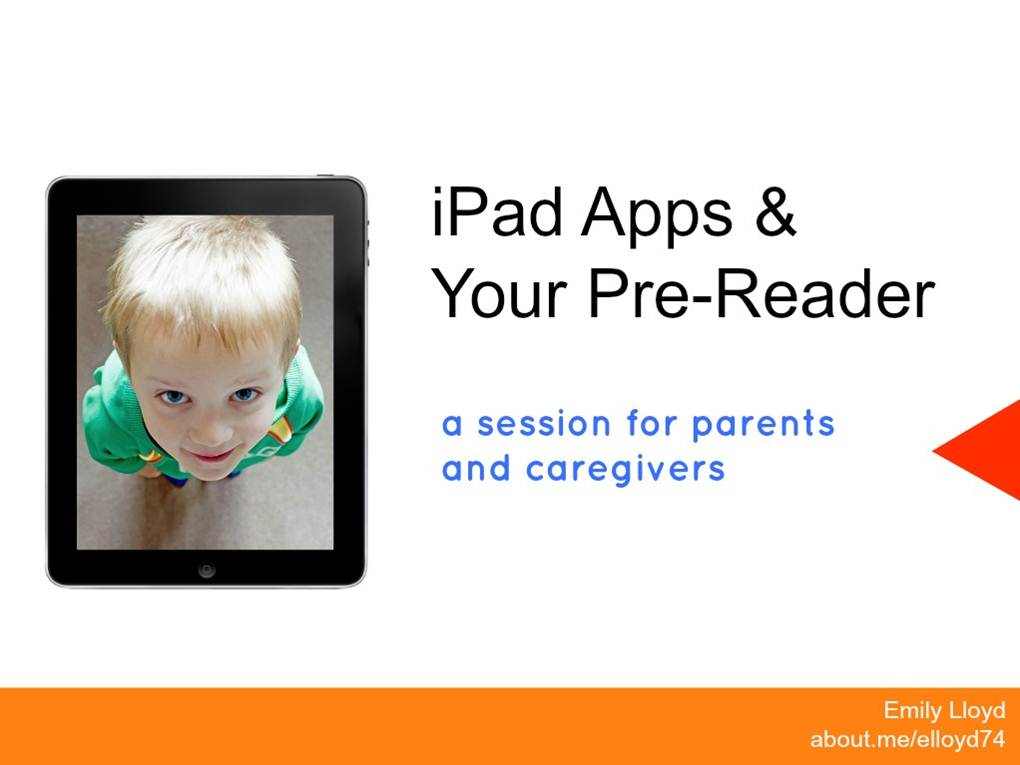 iPad Apps & Your Pre-Reader

a session for parents and caregivers

Emily Lloyd
about.me/elloyd74